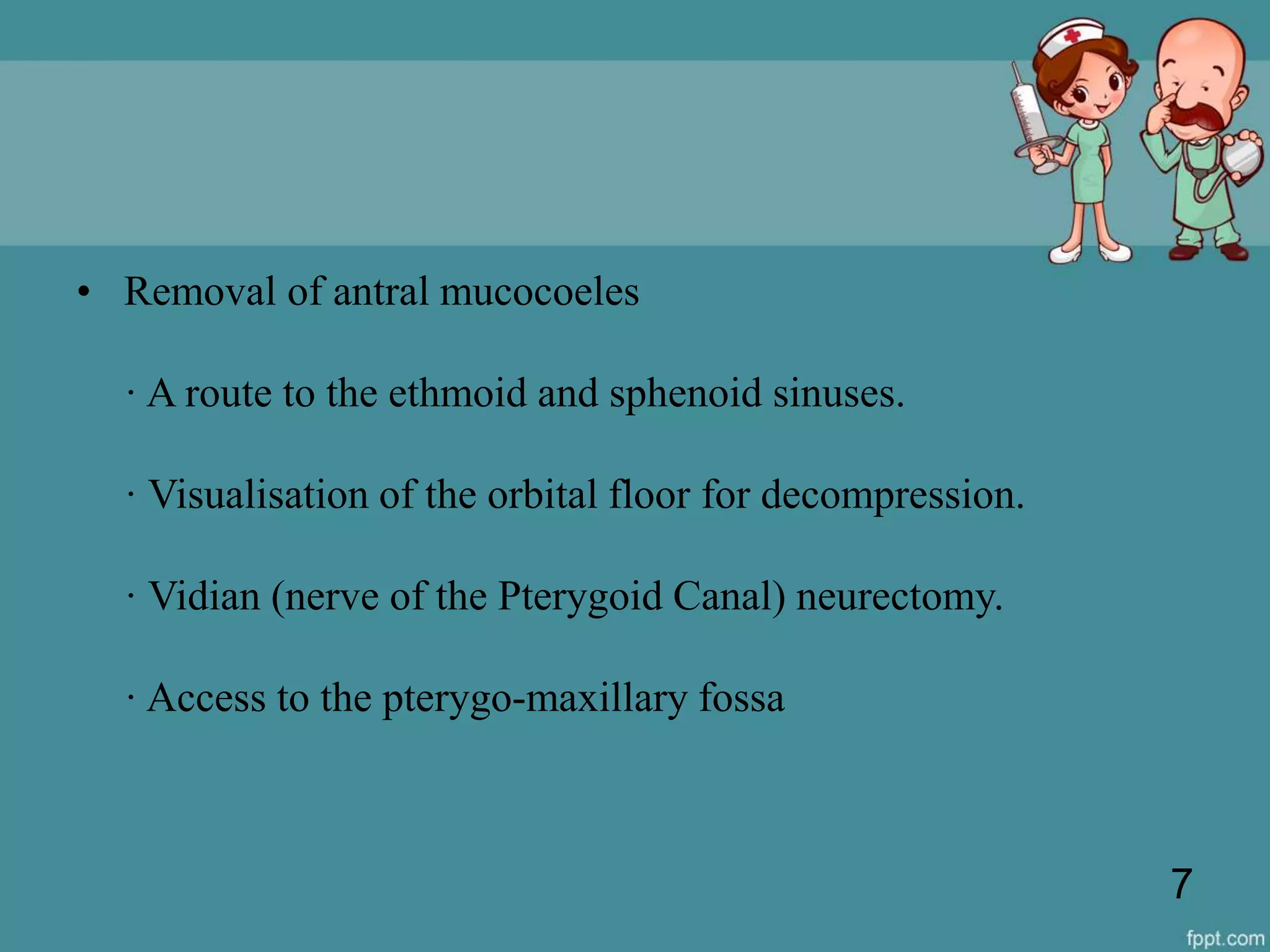 • Removal of antral mucocoeles

· A route to the ethmoid and sphenoid sinuses.

· Visualisation of the orbital floor for decompression.

· Vidian (nerve of the Pterygoid Canal) neurectomy.

· Access to the pterygo-maxillary fossa

7

fppt.com